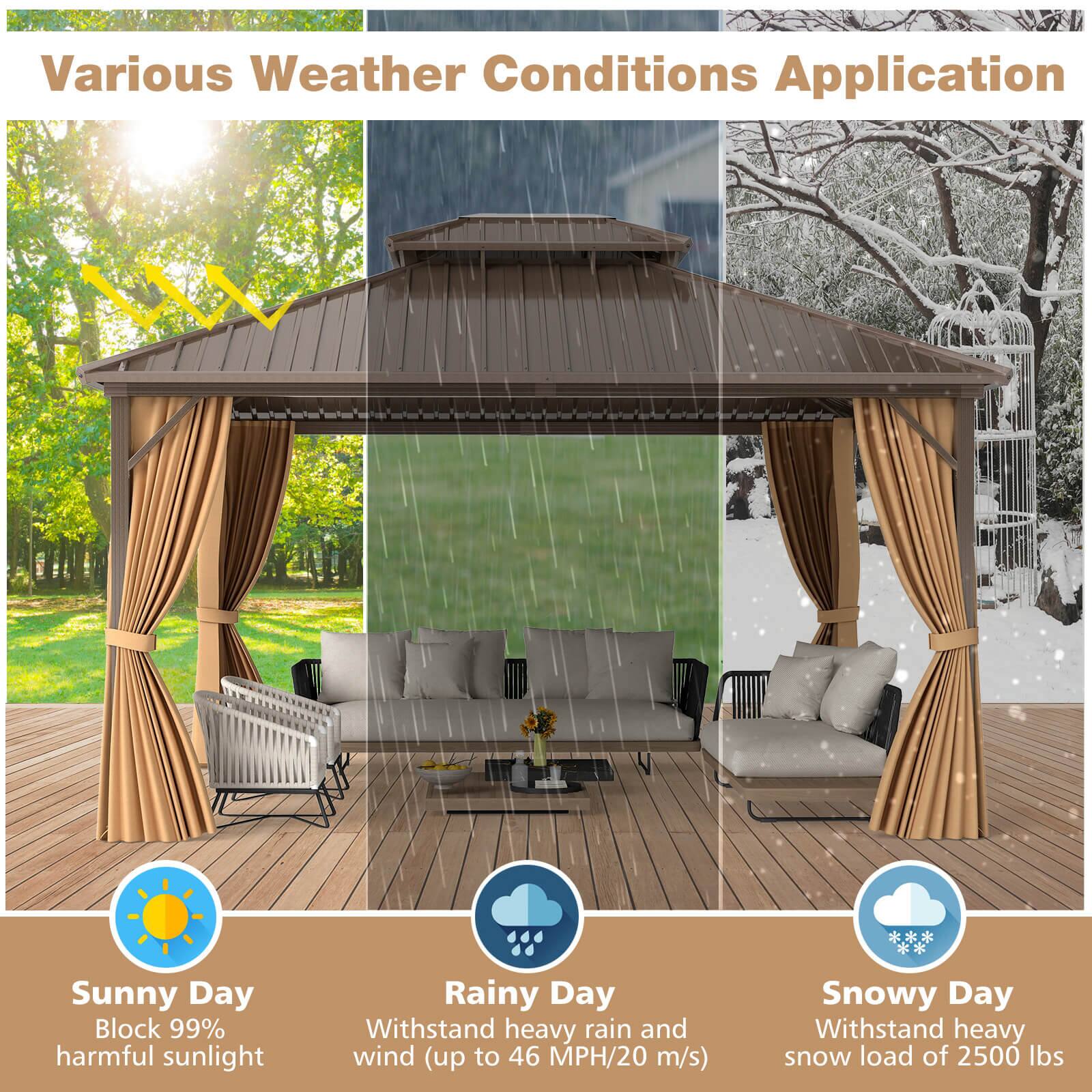 Various Weather Conditions Application

Sunny Day
Block 99% harmful sunlight

Rainy Day
Withstand heavy rain and wind (up to 46 MPH/20 m/s)

Snowy Day
Withstand heavy snow load of 2500 lbs